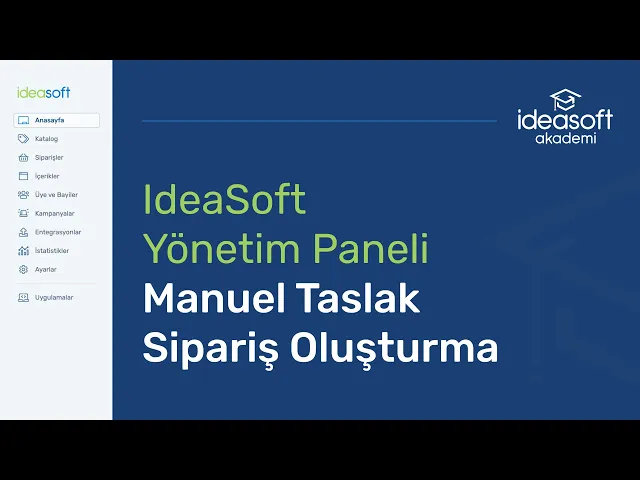 ideasoft

Anasayfa
Katalog
Siparişler
İçerikler
Üye ve Bayiler
Kampanyalar
Entegrasyonlar
İstatistikler
Ayarlar
Uygulamalar

ideasoft akademi

IdeaSoft Yönetim Paneli
Manuel Taslak Sipariş Oluşturma